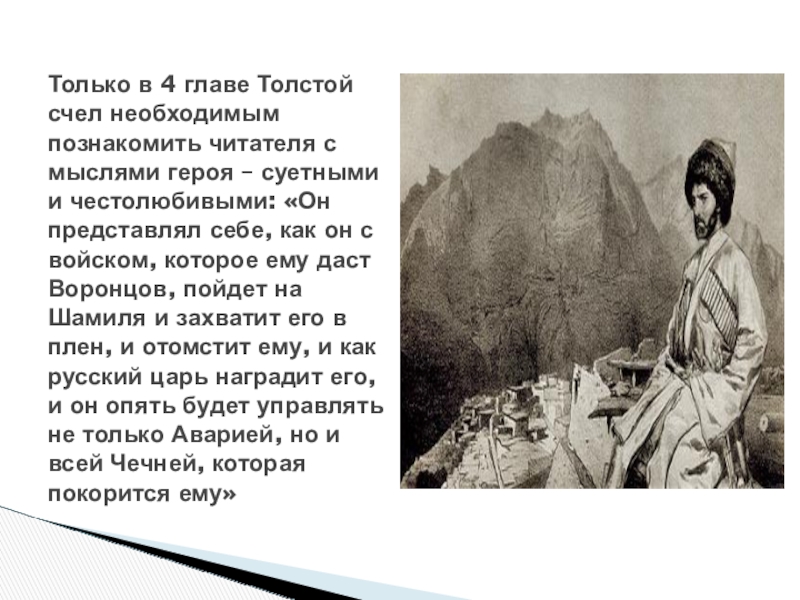 Только в 4 главе Толстой счел необходимым познакомить читателя с мыслями героя – суетными и честолюбивыми: «Он представлял себе, как он с войском, которое ему даст Воронцов, пойдет на Шамиля и захватит его в плен, и отомстит ему, и как русский царь наградит его, и он опять будет управлять не только Аварией, но и всей Чечней, которая покорится ему»